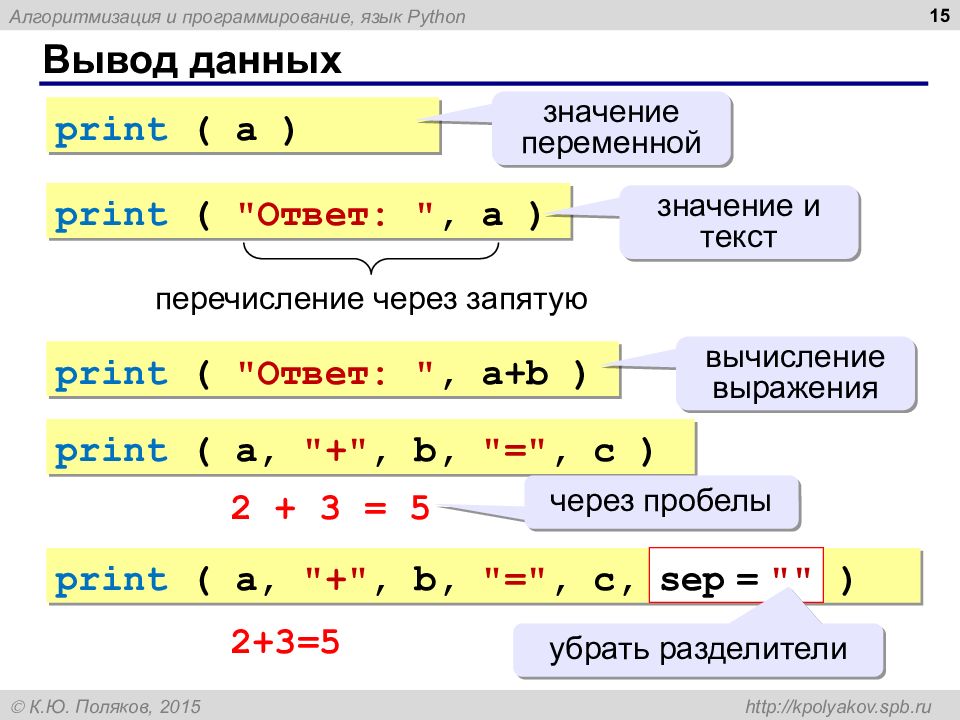 Алгоритмизация и программирование, язык Python

15

Вывод данных

print ( a )

значение переменной

print ( "Ответ: ", a )

значение и текст

перечисление через запятую

print ( "Ответ: ", a+b )

вычисление выражения

print ( a, "+", b, "=", c )

2 + 3 = 5

через пробелы

print ( a, "+", b, "=", c, sep = "" )

2+3=5

убрать разделители

© К.Ю. Поляков, 2015

http://kpolyakov.spb.ru